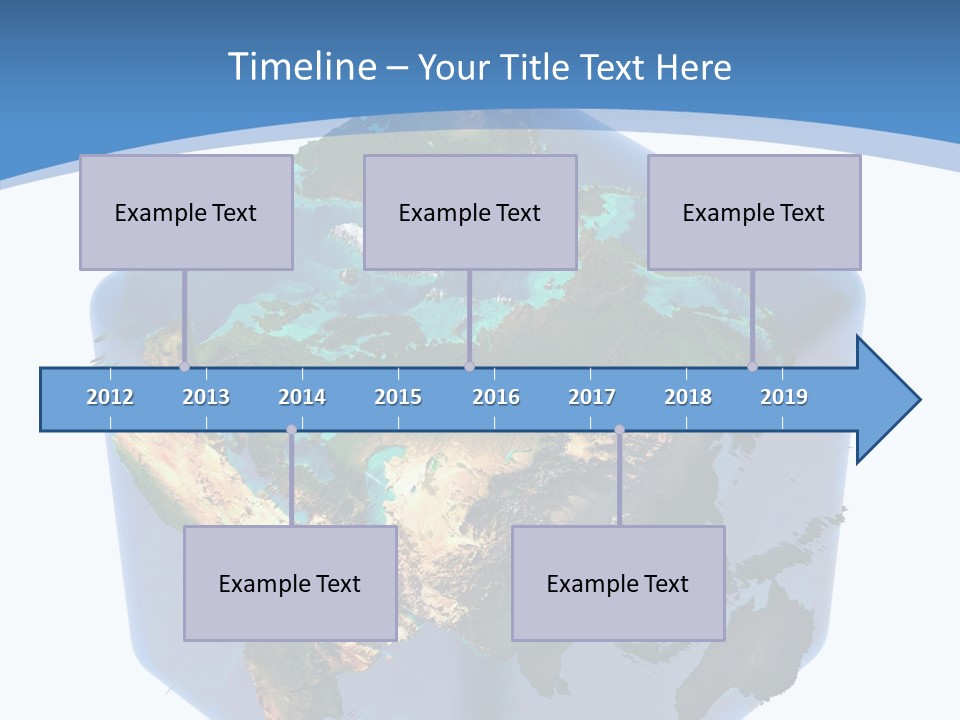 Timeline – Your Title Text Here

Example Text

Example Text

Example Text

2012 2013 2014 2015 2016 2017 2018 2019

Example Text

Example Text